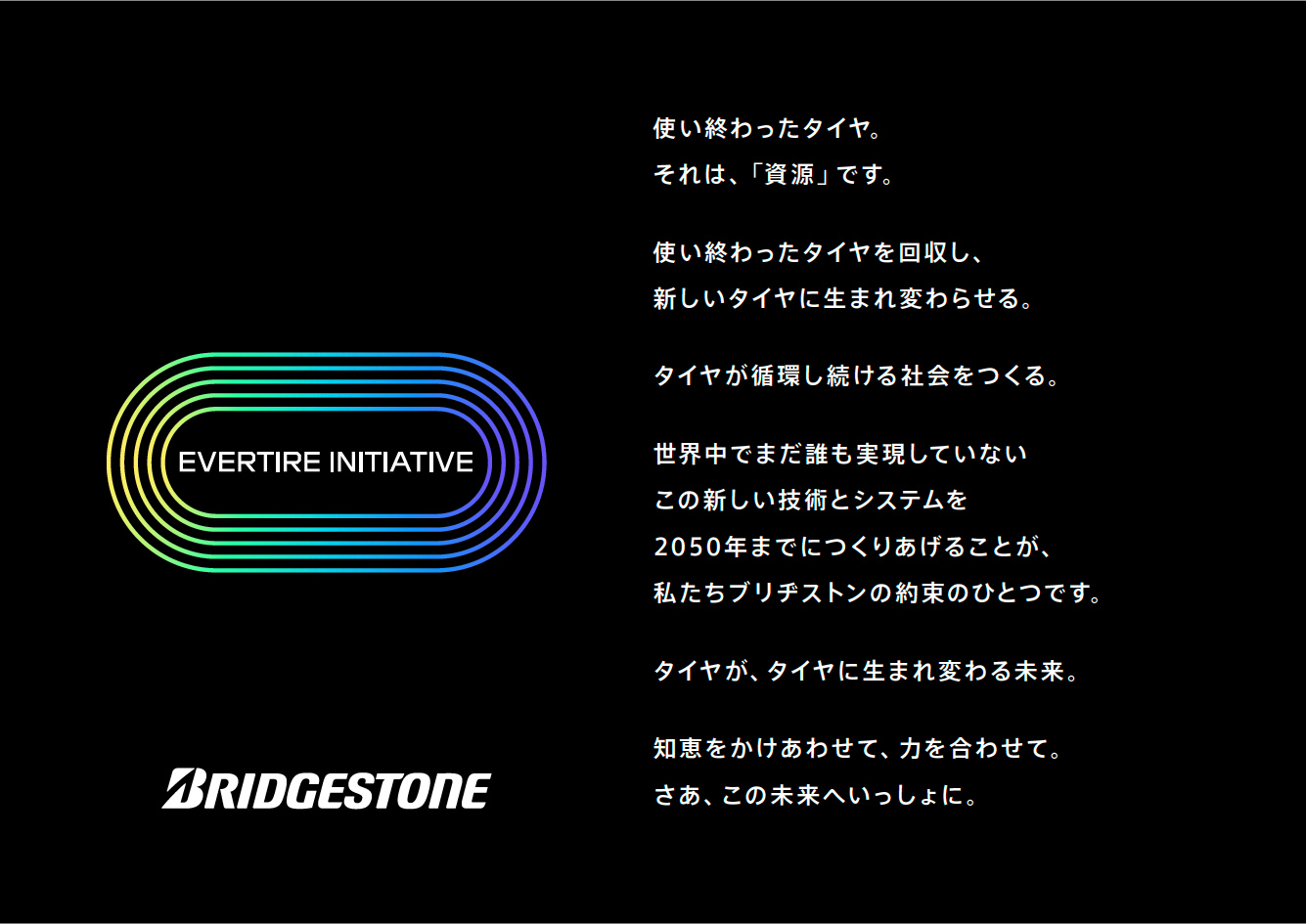 EVERTIRE INITIATIVE

BRIDGESTONE

使い終わったタイヤ。
それは、「資源」です。

使い終わったタイヤを回収し、
新しいタイヤに生まれ変わらせる。

タイヤが循環し続ける社会をつくる。

世界中でまだ誰も実現していない
この新しい技術とシステムを
2050年までにつくりあげることが、
私たちブリヂストンの約束のひとつです。

タイヤが、タイヤに生まれ変わる未来。

知恵をかけあわせて、力を合わせて。
さあ、この未来へいっしょに。